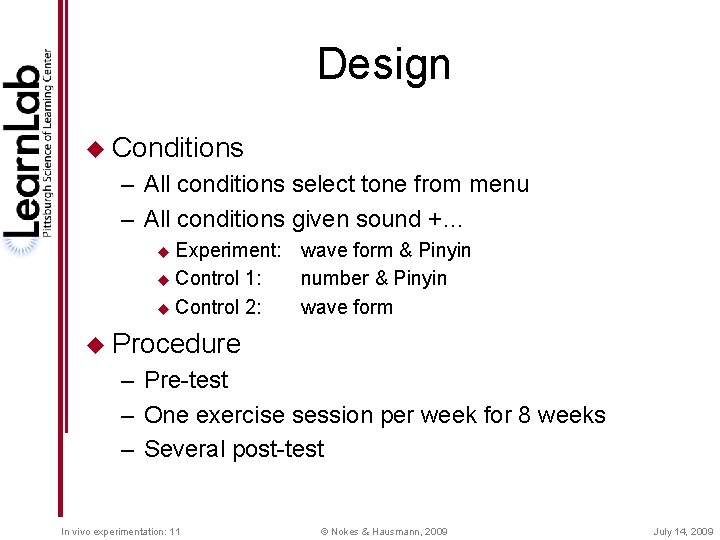 LearnLab
Pittsburgh Science of Learning Center

Design

◆ Conditions
– All conditions select tone from menu
– All conditions given sound +…
◆ Experiment: wave form & Pinyin
◆ Control 1: number & Pinyin
◆ Control 2: wave form

◆ Procedure
– Pre-test
– One exercise session per week for 8 weeks
– Several post-test

In vivo experimentation: 11 © Nokes & Hausmann, 2009 July 14, 2009